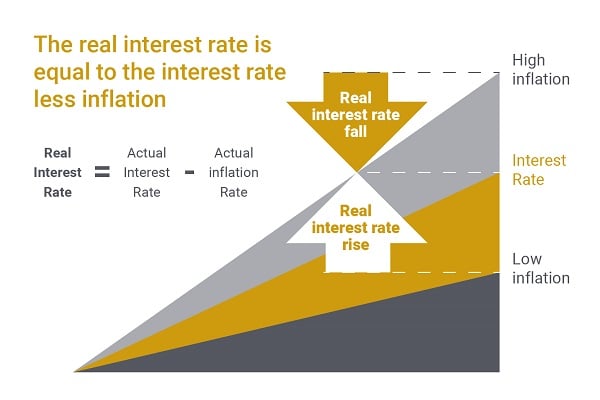 The real interest rate is equal to the interest rate less inflation

Real Interest Rate = Actual Interest Rate - Actual inflation Rate

Real interest rate fall

Real interest rate rise

High inflation

Interest Rate

Low inflation